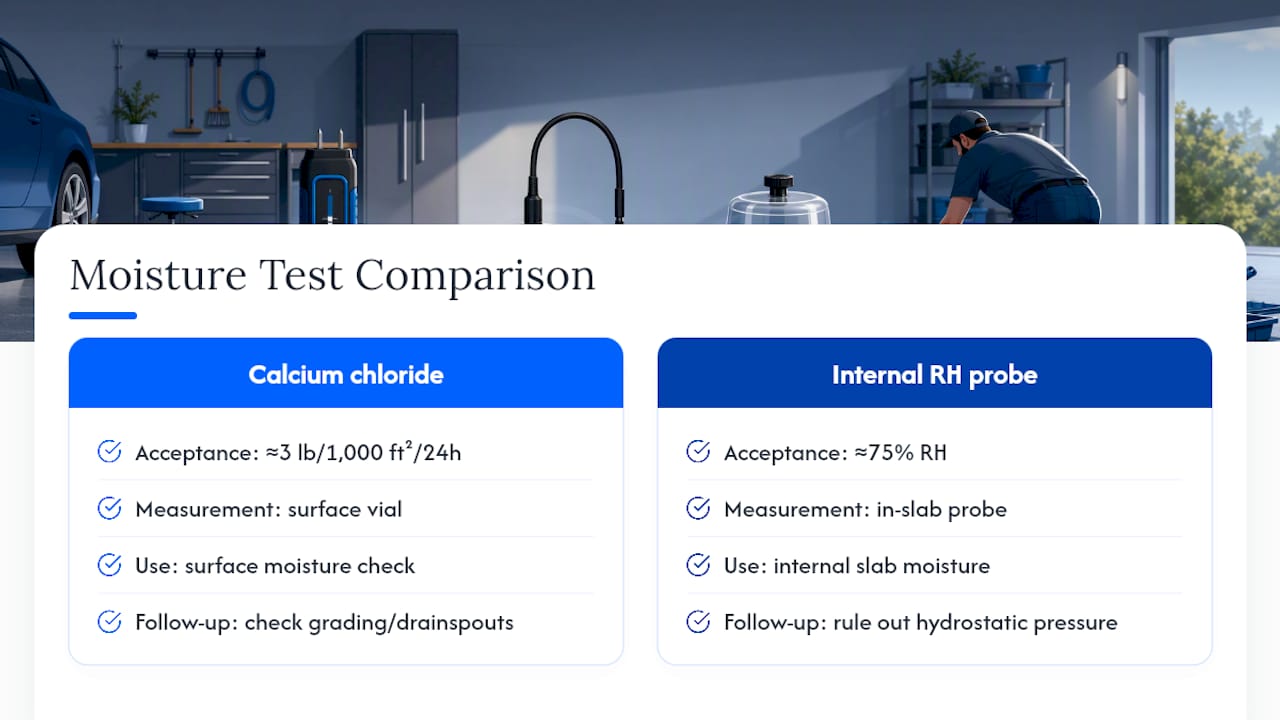 Moisture Test Comparison

Calcium chloride

Acceptance: ≈3 lb/1,000 ft²/24h

Measurement: surface vial

Use: surface moisture check

Follow-up: check grading/drainspouts

Internal RH probe

Acceptance: ≈75% RH

Measurement: in-slab probe

Use: internal slab moisture

Follow-up: rule out hydrostatic pressure